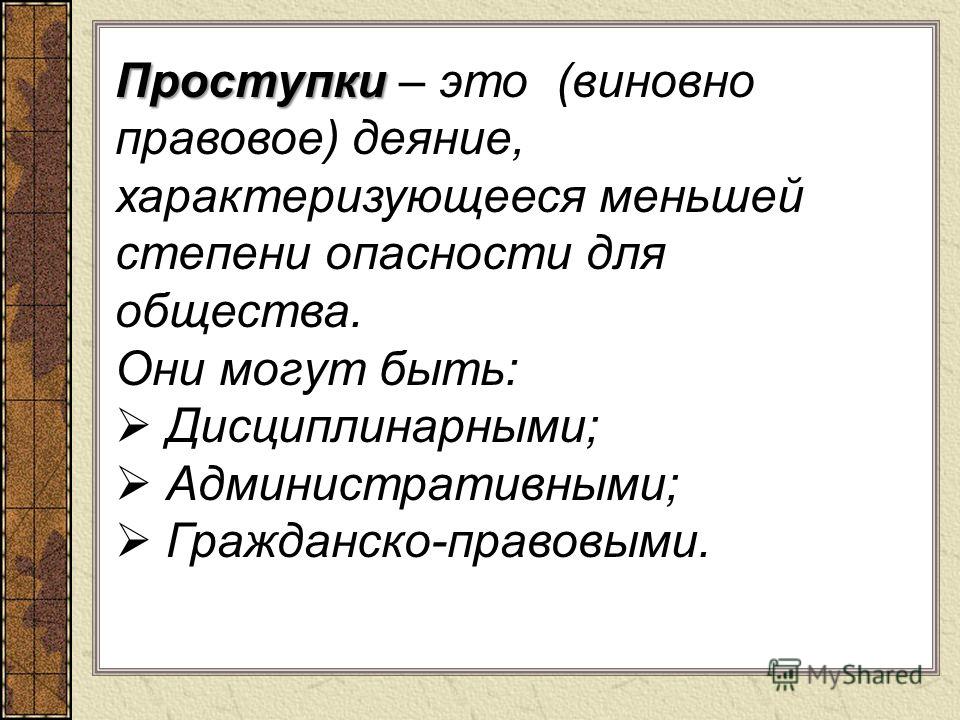 Проступки – это (виновно правовое) деяние, характеризующееся меньшей степени опасности для общества.
Они могут быть:
➢ Дисциплинарными;
➢ Административными;
➢ Гражданско-правовыми.

MyShared